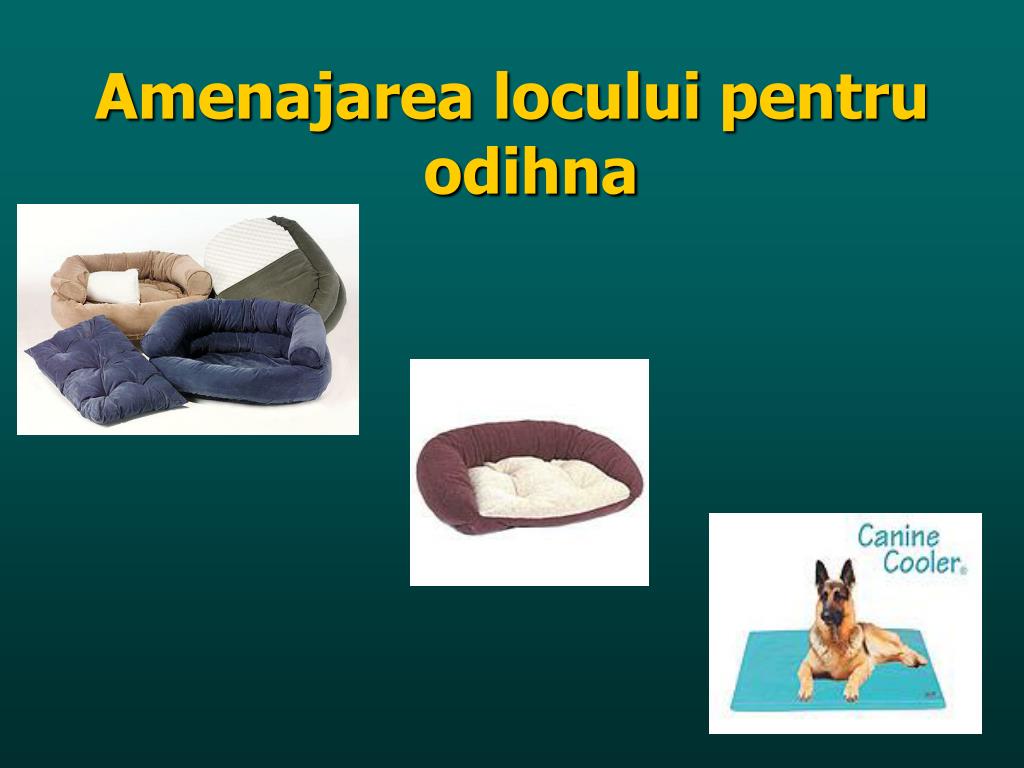 Amenajarea locului pentru odihna

Canine Cooler®